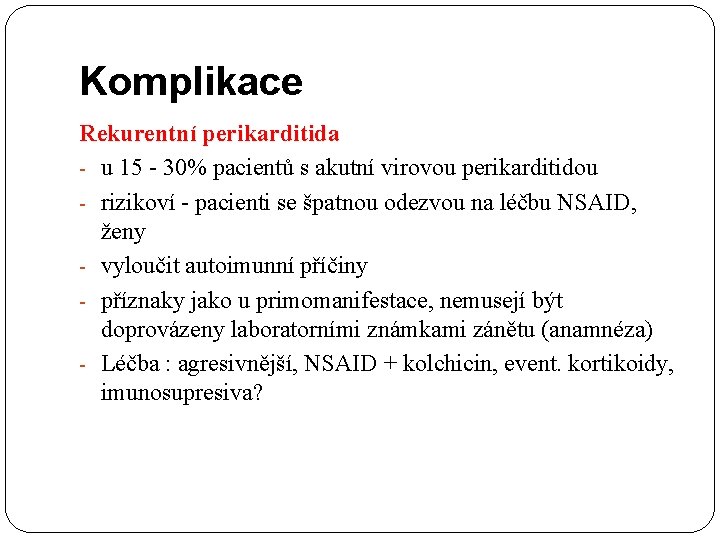 Komplikace

Rekurentní perikarditida

- u 15 - 30% pacientů s akutní virovou perikarditidou
- rizikoví - pacienti se špatnou odezvou na léčbu NSAID, ženy
- vyloučit autoimunní příčiny
- příznaky jako u primomanifestace, nemusejí být doprovázeny laboratorními známkami zánětu (anamnéza)
- Léčba : agresivnější, NSAID + kolchicin, event. kortikoidy, imunosupresiva?